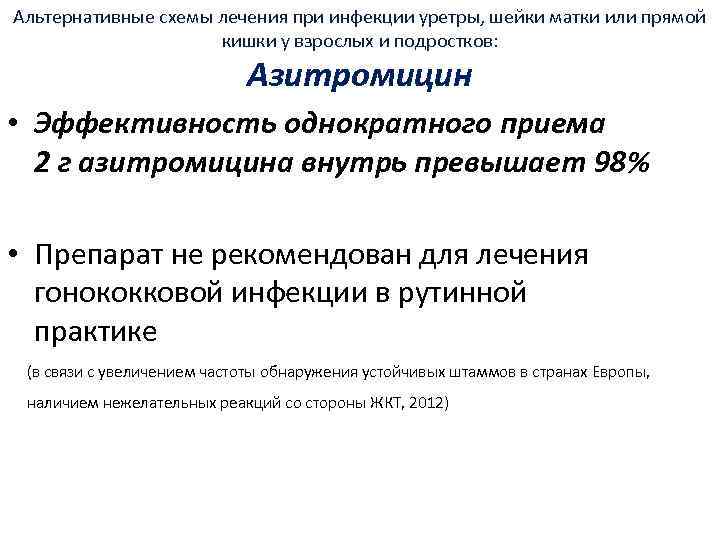 Альтернативные схемы лечения при инфекции уретры, шейки матки или прямой кишки у взрослых и подростков:

Азитромицин

• Эффективность однократного приема 2 г азитромицина внутрь превышает 98%

• Препарат не рекомендован для лечения гонококковой инфекции в рутинной практике

(в связи с увеличением частоты обнаружения устойчивых штаммов в странах Европы, наличием нежелательных реакций со стороны ЖКТ, 2012)